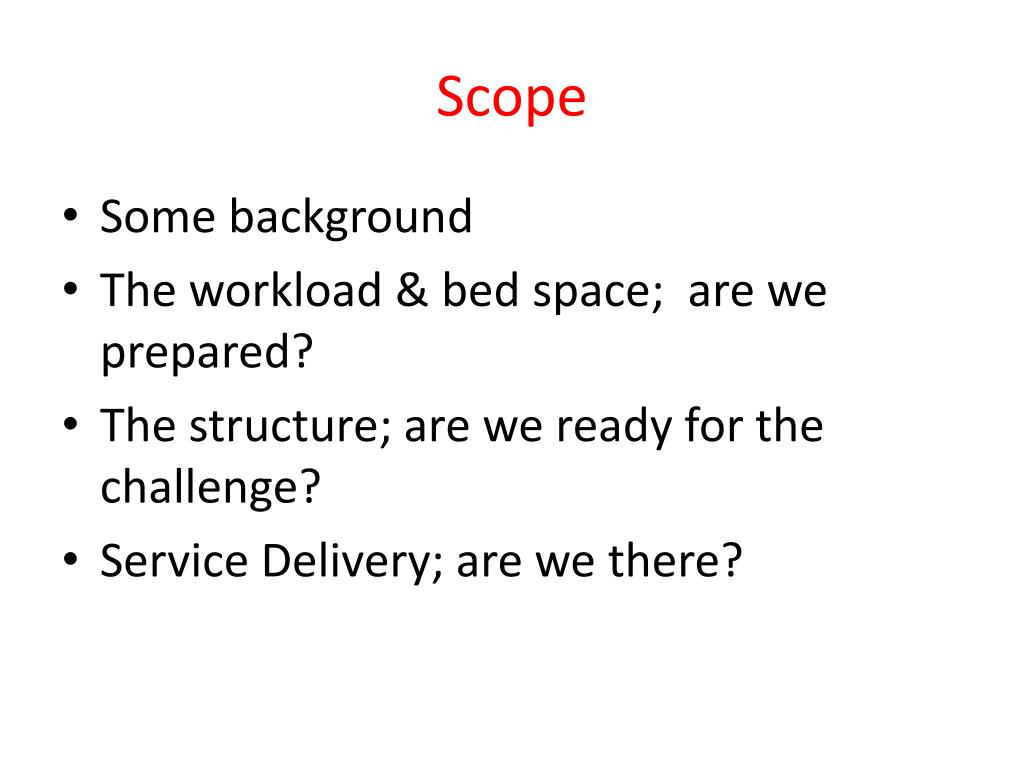 Scope

• Some background
• The workload & bed space; are we prepared?
• The structure; are we ready for the challenge?
• Service Delivery; are we there?